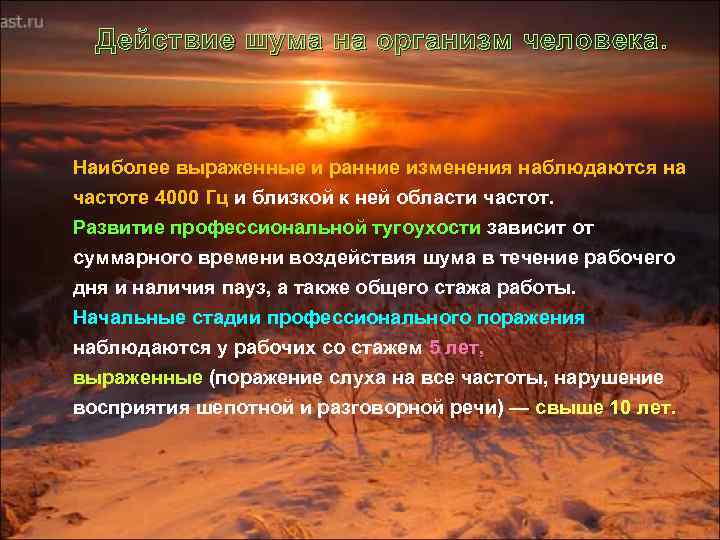 ast.ru

Действие шума на организм человека.

Наиболее выраженные и ранние изменения наблюдаются на частоте 4000 Гц и близкой к ней области частот.
Развитие профессиональной тугоухости зависит от суммарного времени воздействия шума в течение рабочего дня и наличия пауз, а также общего стажа работы.
Начальные стадии профессионального поражения наблюдаются у рабочих со стажем 5 лет,
выраженные (поражение слуха на все частоты, нарушение восприятия шепотной и разговорной речи) — свыше 10 лет.